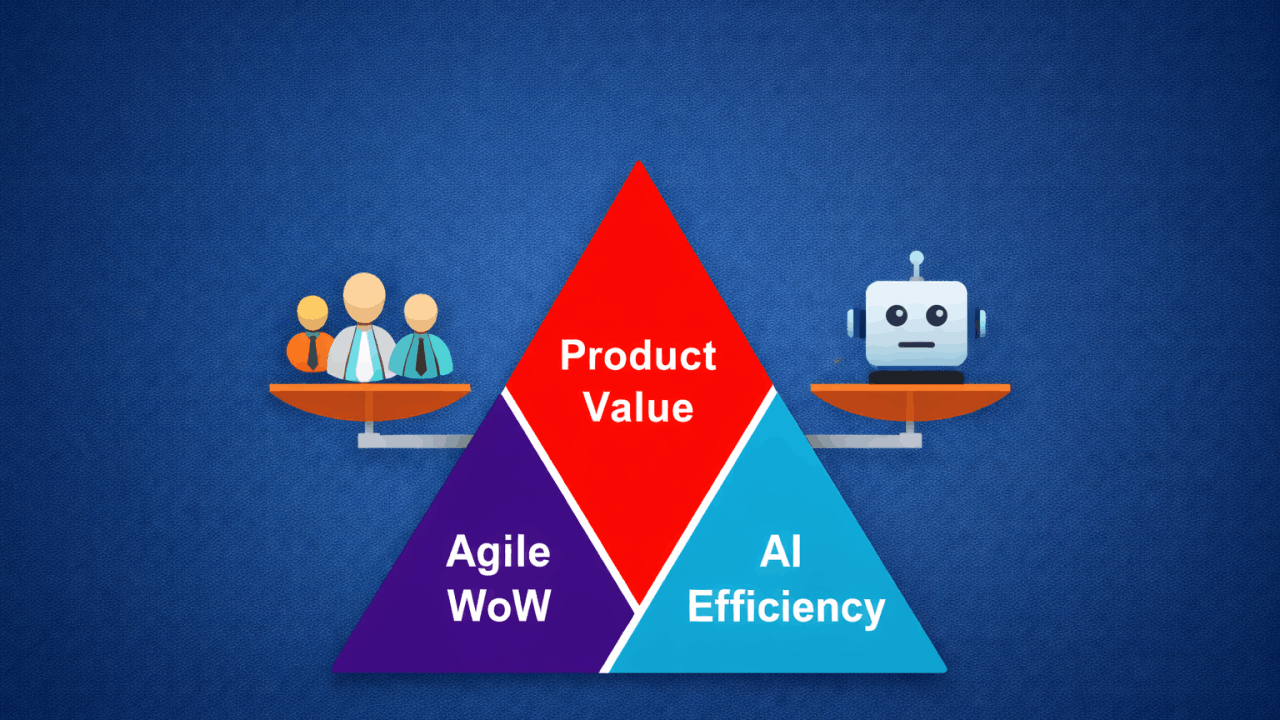 Product Value

Agile WoW

AI Efficiency